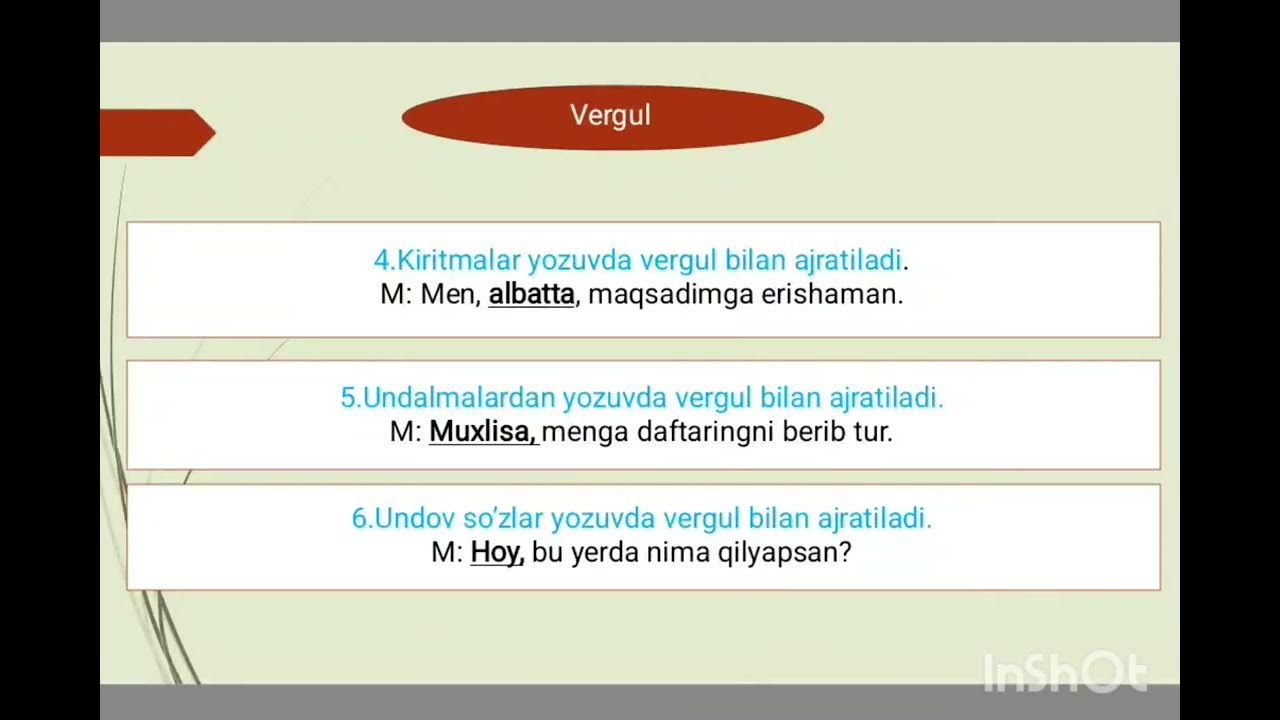 Vergul

4.Kiritmalar yozuvda vergul bilan ajratiladi.
M: Men, albatta, maqsadimga erishaman.

5.Undalmalardan yozuvda vergul bilan ajratiladi.
M: Muxlisa, menga daftaringni berib tur.

6.Undov so'zlar yozuvda vergul bilan ajratiladi.
M: Hoy, bu yerda nima qilyapsan?

InShOt